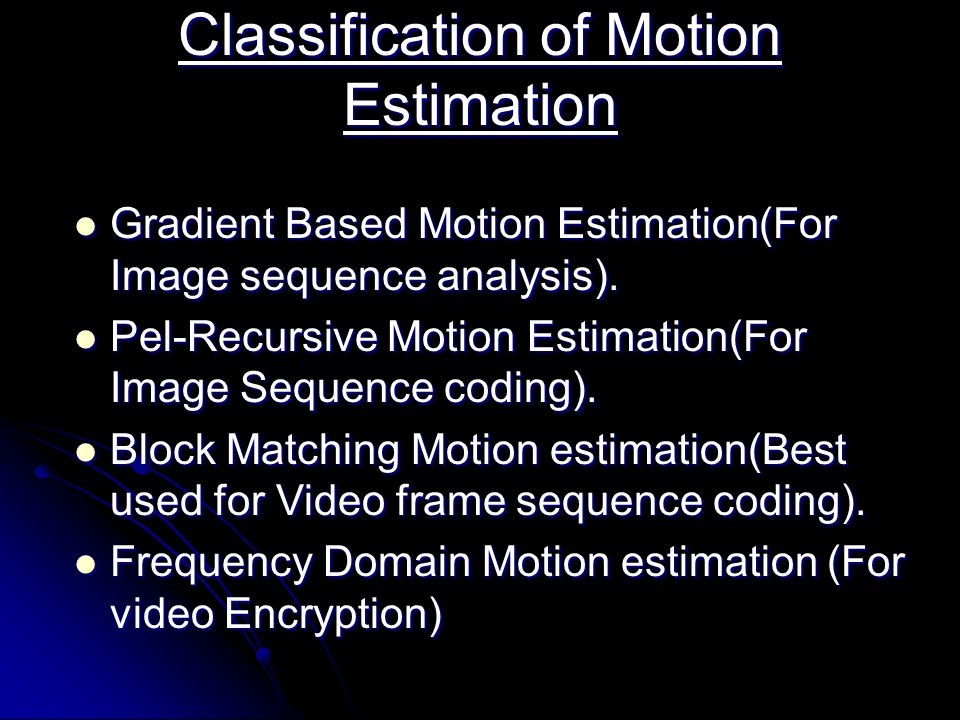 Classification of Motion Estimation

- Gradient Based Motion Estimation(For Image sequence analysis).
- Pel-Recursive Motion Estimation(For Image Sequence coding).
- Block Matching Motion estimation(Best used for Video frame sequence coding).
- Frequency Domain Motion estimation (For video Encryption)